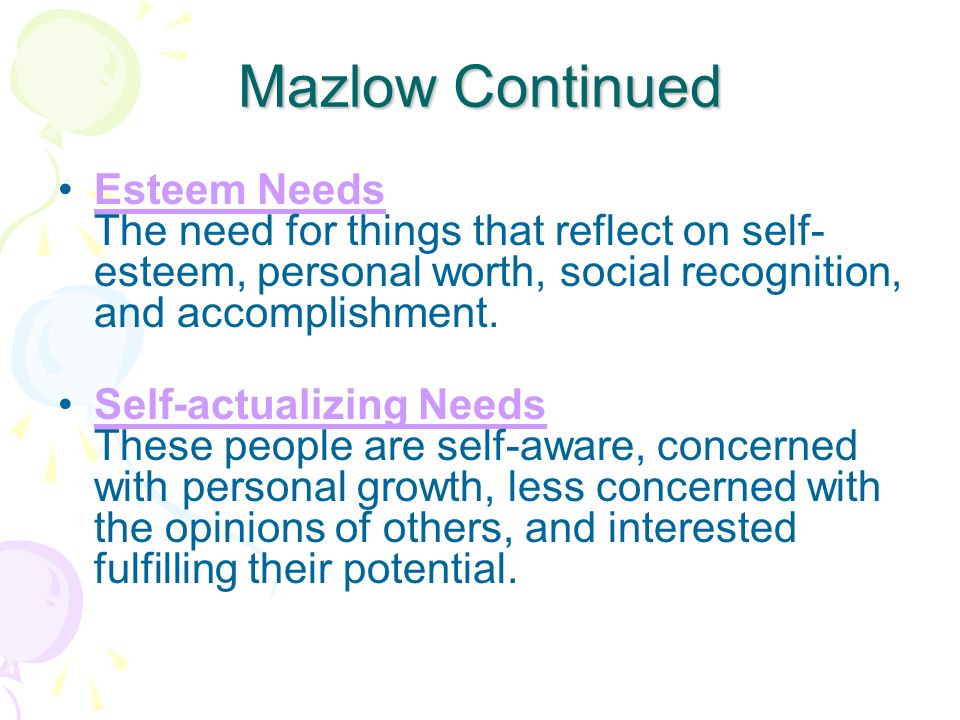 Mazlow Continued

• Esteem Needs
The need for things that reflect on self-esteem, personal worth, social recognition, and accomplishment.

• Self-actualizing Needs
These people are self-aware, concerned with personal growth, less concerned with the opinions of others, and interested fulfilling their potential.